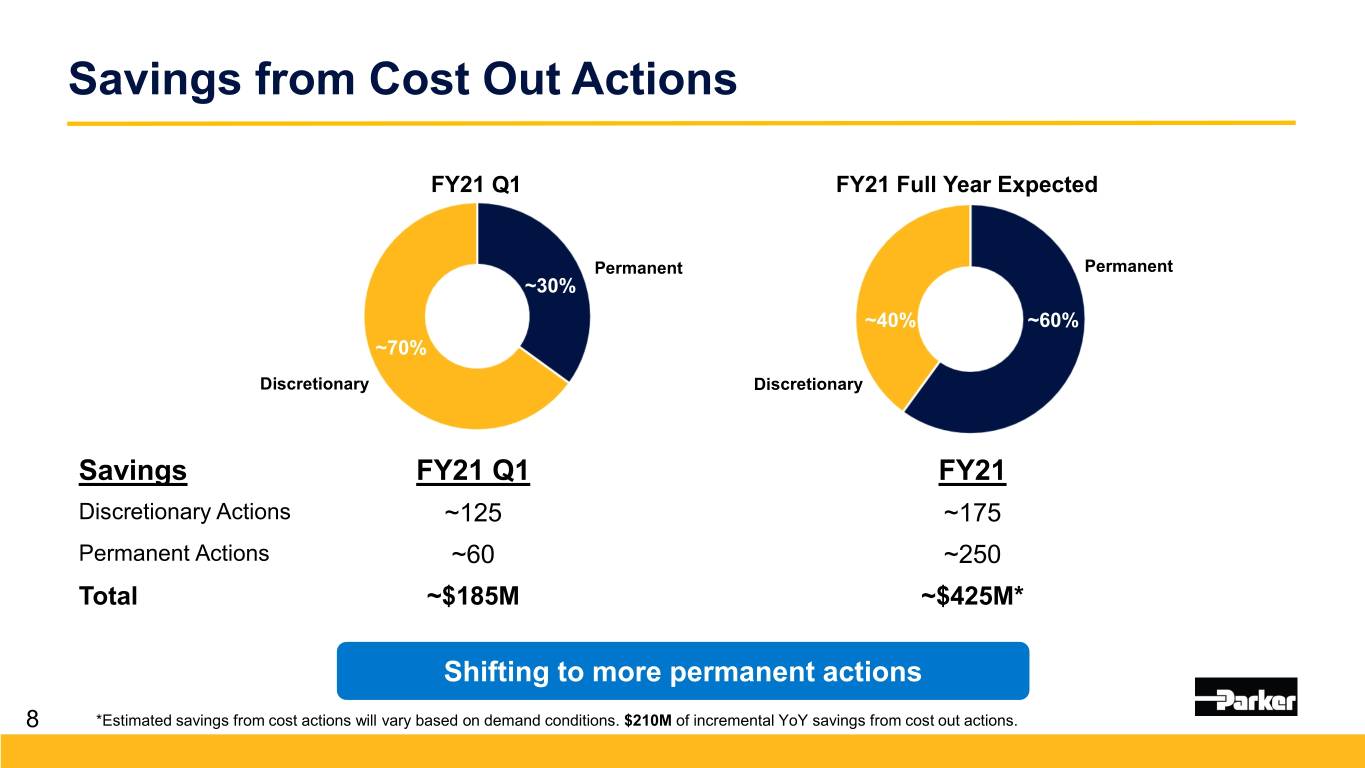 Savings from Cost Out Actions

FY21 Q1

Permanent
~30%
~70%
Discretionary

FY21 Full Year Expected

Permanent
~40%
~60%
Discretionary

| Savings | FY21 Q1 | FY21 |
|---|---|---|
| Discretionary Actions | ~125 | ~175 |
| Permanent Actions | ~60 | ~250 |
| Total | ~$185M | ~$425M* |

Shifting to more permanent actions

8 *Estimated savings from cost actions will vary based on demand conditions. $210M of incremental YoY savings from cost out actions.

Parker